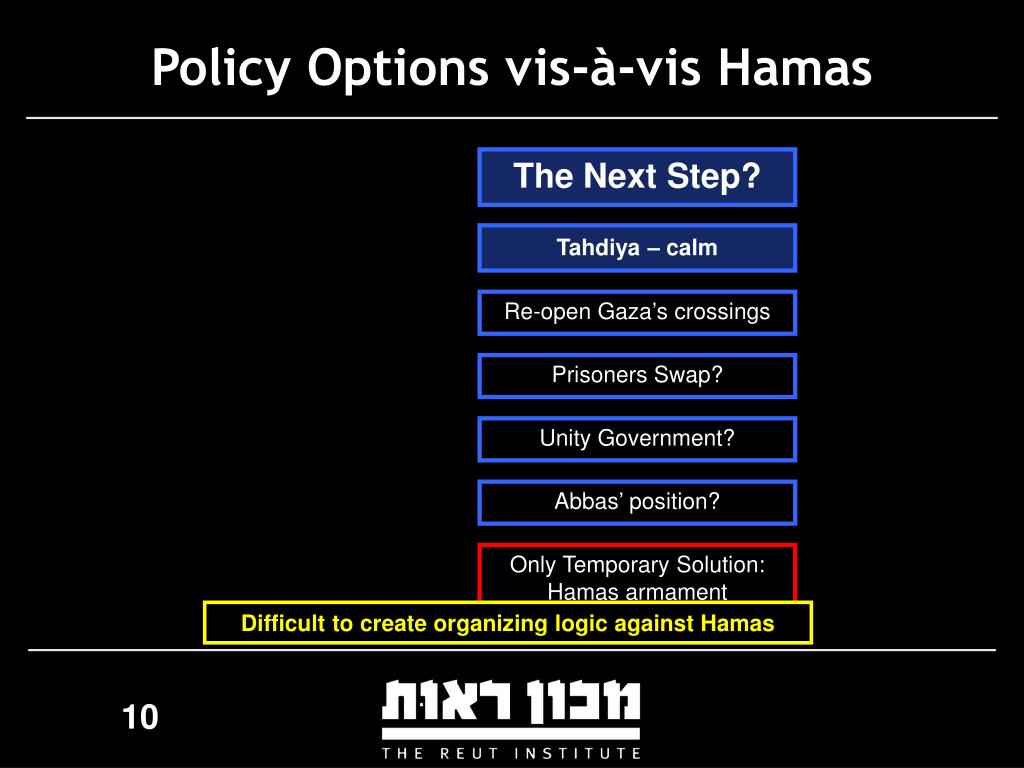 Policy Options vis-à-vis Hamas

The Next Step?

Tahdiya – calm

Re-open Gaza's crossings

Prisoners Swap?

Unity Government?

Abbas' position?

Only Temporary Solution: Hamas armament

Difficult to create organizing logic against Hamas

10

מכון ראות

THE REUT INSTITUTE